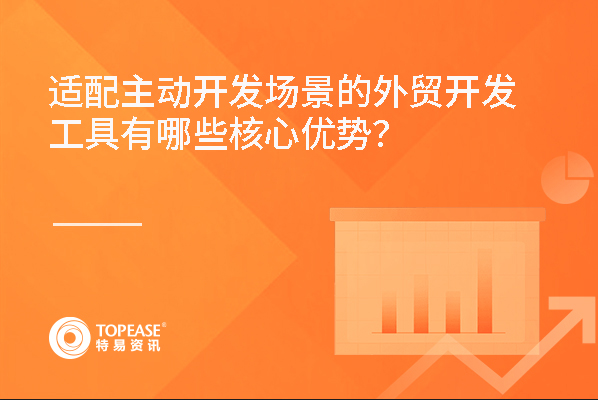 适配主动开发场景的外贸开发工具有哪些核心优势?

TOPEASE®
特易资讯